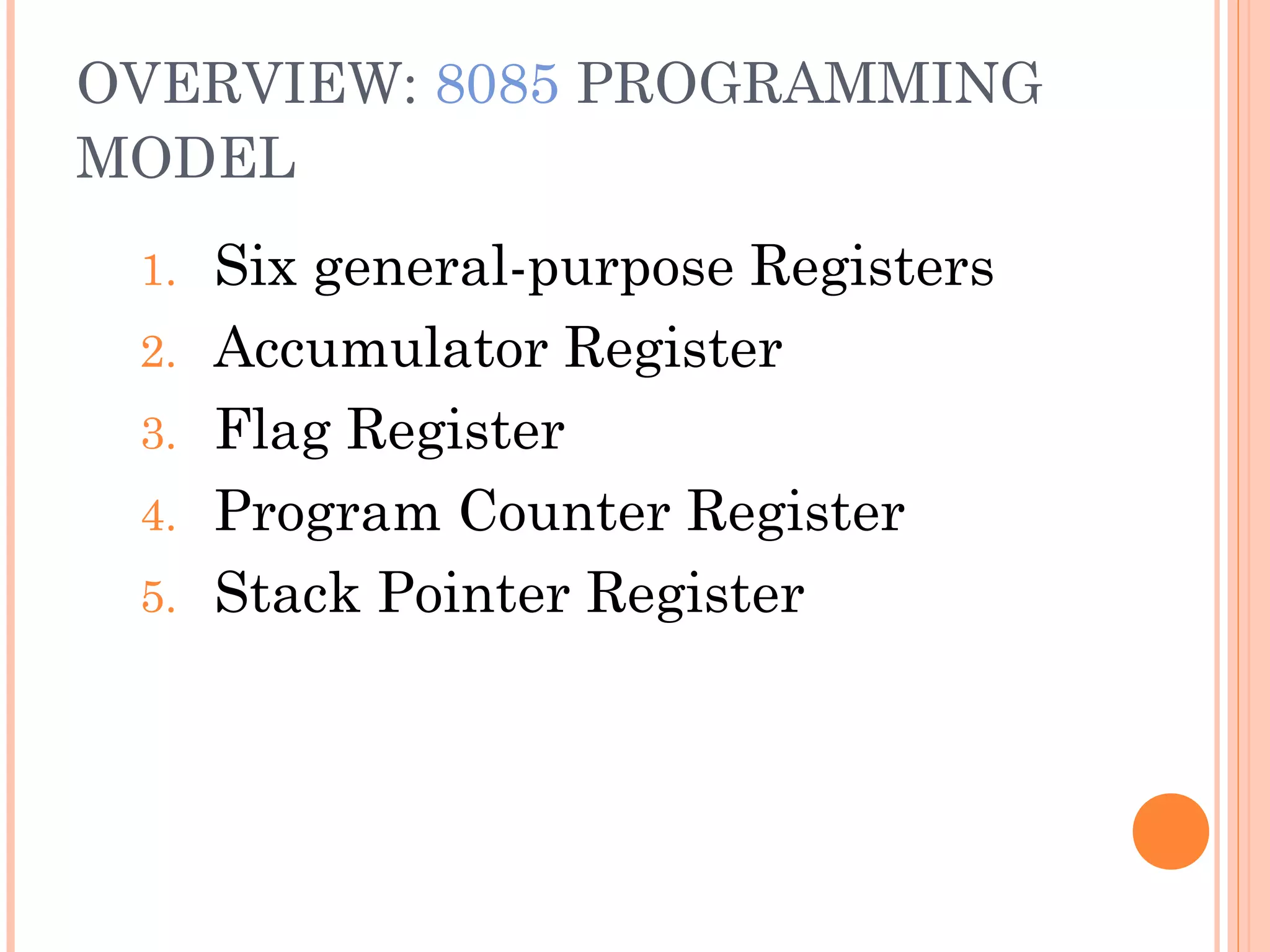 OVERVIEW: 8085 PROGRAMMING MODEL

1. Six general-purpose Registers
2. Accumulator Register
3. Flag Register
4. Program Counter Register
5. Stack Pointer Register